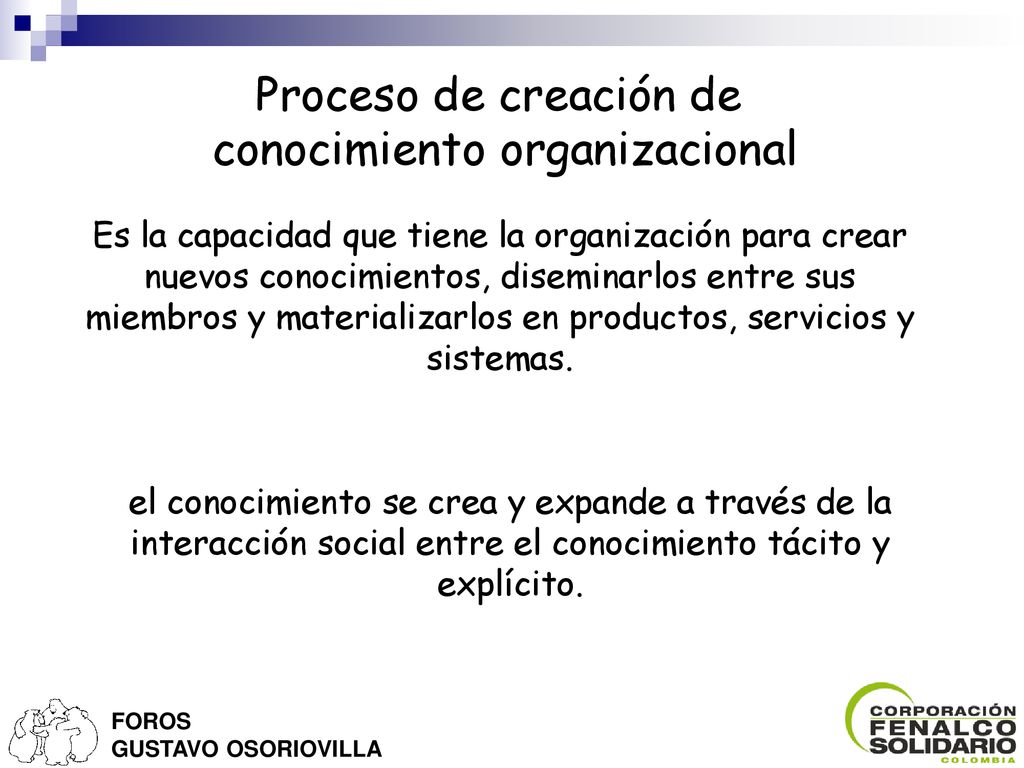 Proceso de creación de conocimiento organizacional

Es la capacidad que tiene la organización para crear nuevos conocimientos, diseminarlos entre sus miembros y materializarlos en productos, servicios y sistemas.

el conocimiento se crea y expande a través de la interacción social entre el conocimiento tácito y explícito.

FOROS
GUSTAVO OSORIOVILLA

CORPORACIÓN
FENALCO
SOLIDARIO
COLOMBIA